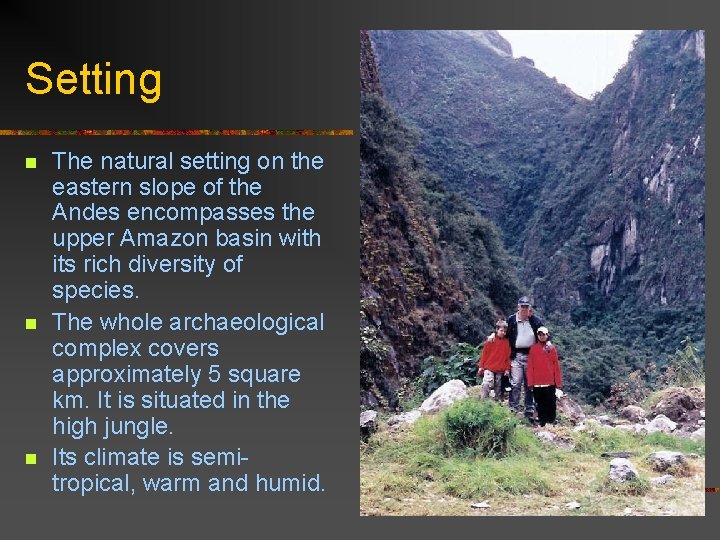 Setting

- The natural setting on the eastern slope of the Andes encompasses the upper Amazon basin with its rich diversity of species.
- The whole archaeological complex covers approximately 5 square km. It is situated in the high jungle.
- Its climate is semi-tropical, warm and humid.